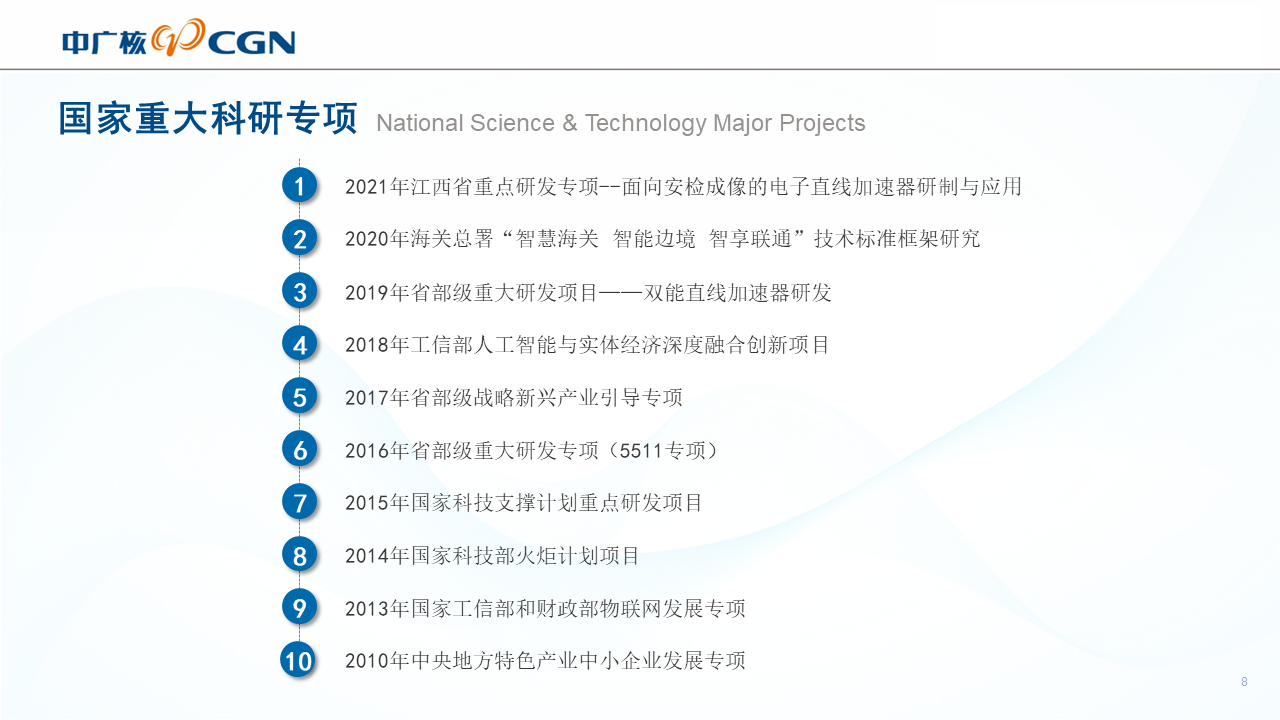 中广核 CGN

国家重大科研专项 National Science & Technology Major Projects

1 2021年江西省重点研发专项--面向安检成像的电子直线加速器研制与应用

2 2020年海关总署“智慧海关 智能边境 智享联通”技术标准框架研究

3 2019年省部级重大研发项目——双能直线加速器研发

4 2018年工信部人工智能与实体经济深度融合创新项目

5 2017年省部级战略新兴产业引导专项

6 2016年省部级重大研发专项（5511专项）

7 2015年国家科技支撑计划重点研发项目

8 2014年国家科技部火炬计划项目

9 2013年国家工信部和财政部物联网发展专项

10 2010年中央地方特色产业中小企业发展专项

8